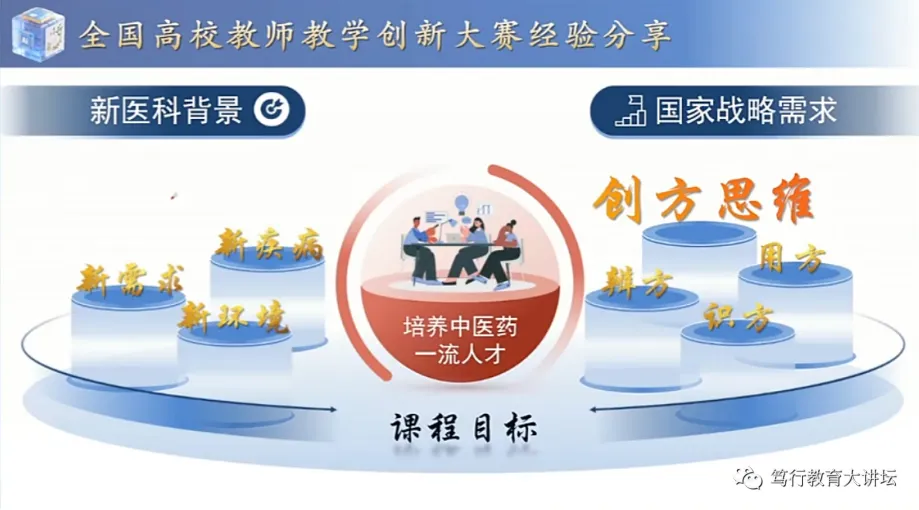 全国高校教师教学创新大赛经验分享

新医科背景

国家战略需求

新疾病

新需求

新环境

培养中医药一流人才

创方思维

用方

辨方

识方

课程目标

笃行教育大讲坛